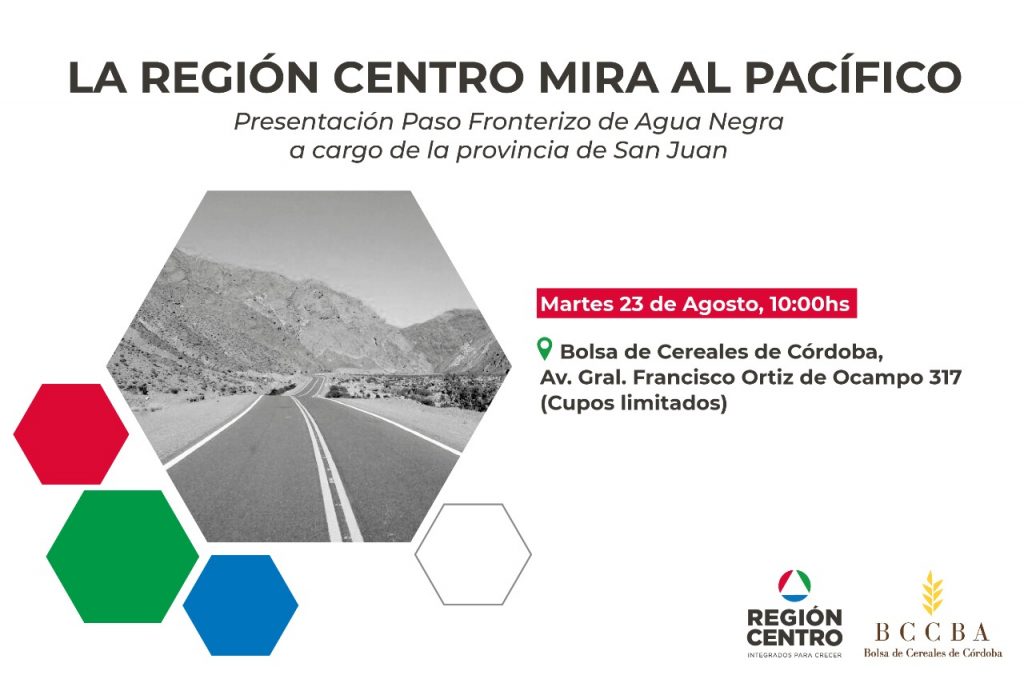 LA REGIÓN CENTRO MIRA AL PACÍFICO

Presentación Paso Fronterizo de Agua Negra a cargo de la provincia de San Juan

Martes 23 de Agosto, 10:00hs

Bolsa de Cereales de Córdoba, Av. Gral. Francisco Ortiz de Ocampo 317 (Cupos limitados)

REGIÓN CENTRO
INTEGRADOS PARA CRECER

BCCBA
Bolsa de Cereales de Córdoba